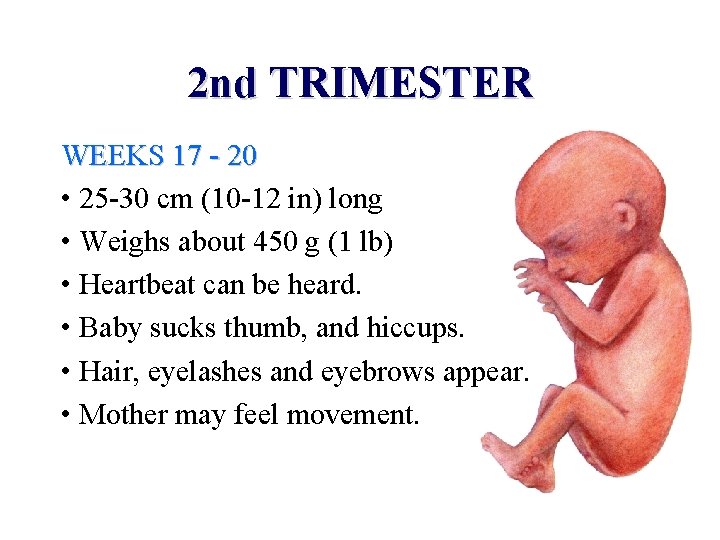 2nd TRIMESTER

WEEKS 17 - 20

• 25-30 cm (10-12 in) long
• Weighs about 450 g (1 lb)
• Heartbeat can be heard.
• Baby sucks thumb, and hiccups.
• Hair, eyelashes and eyebrows appear.
• Mother may feel movement.